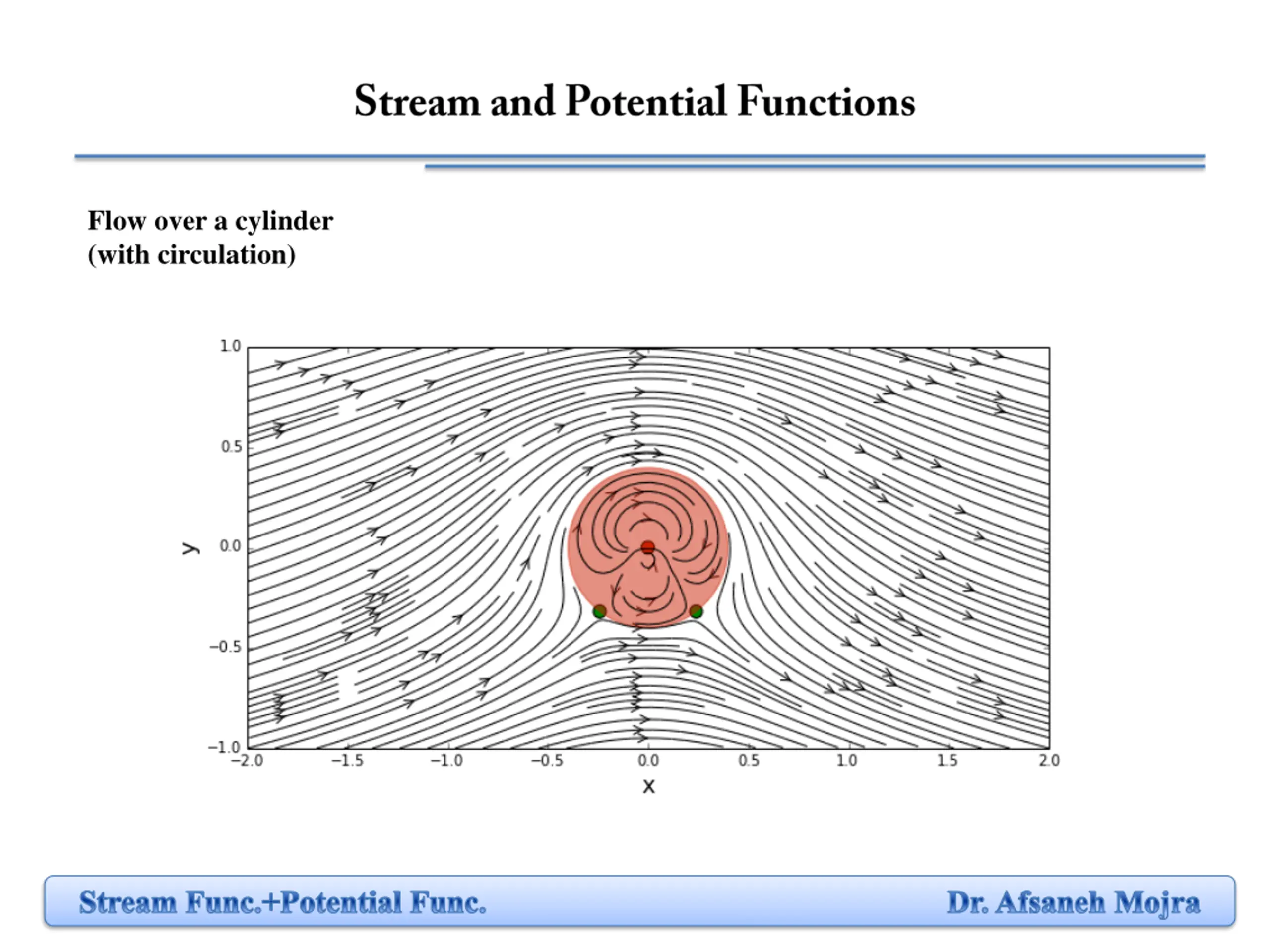 Stream and Potential Functions

Flow over a cylinder
(with circulation)

1.0
0.5
0.0
−0.5
−1.0
y
−2.0
−1.5
−1.0
−0.5
0.0
0.5
1.0
1.5
2.0
x

Stream Func.+Potential Func.
Dr. Afsaneh Mojra